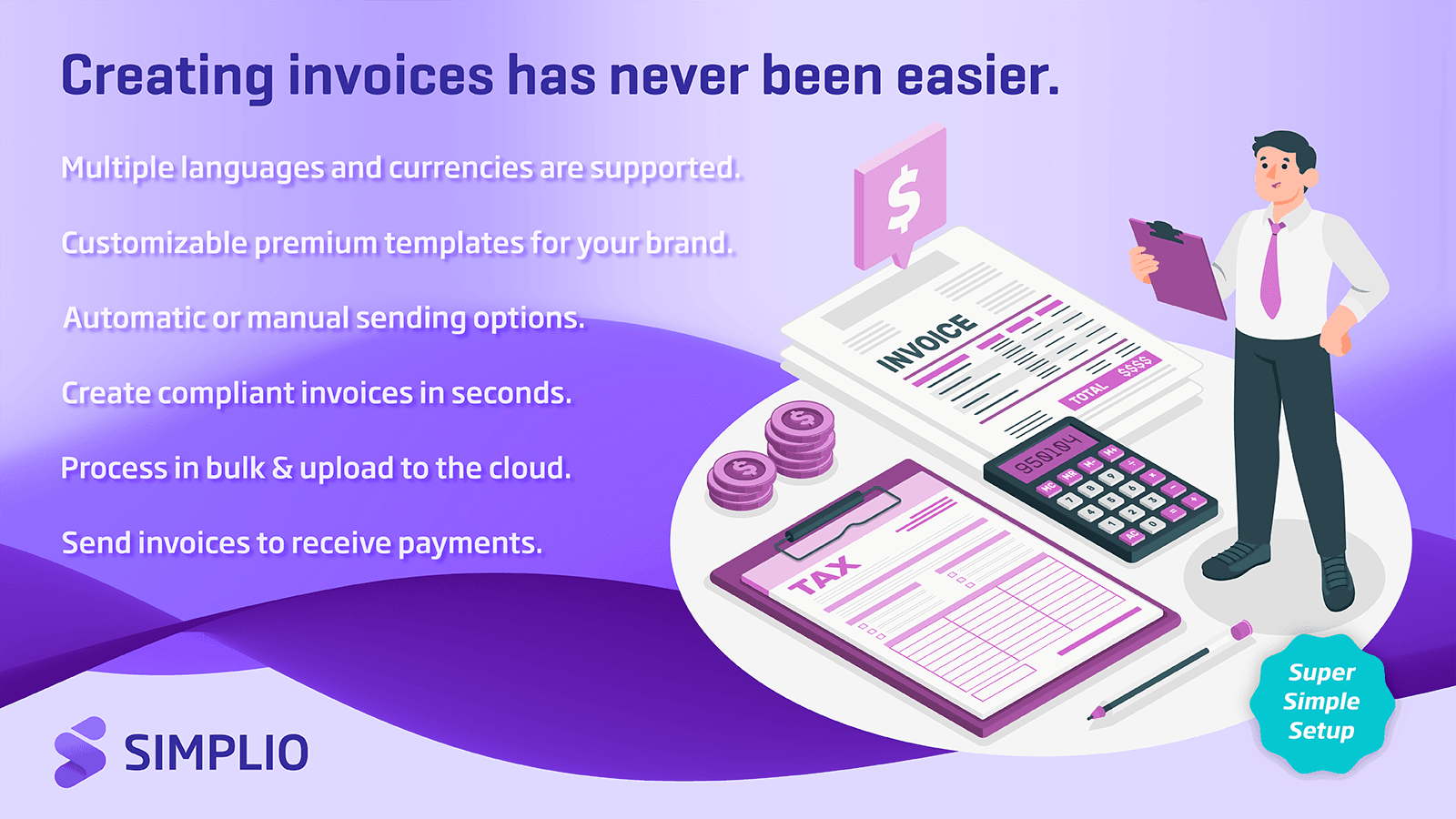 Creating invoices has never been easier.

Multiple languages and currencies are supported.

Customizable premium templates for your brand.

Automatic or manual sending options.

Create compliant invoices in seconds.

Process in bulk & upload to the cloud.

Send invoices to receive payments.

$

INVOICE

TOTAL $$$$

950104

TAX

Super Simple Setup

SIMPLIO